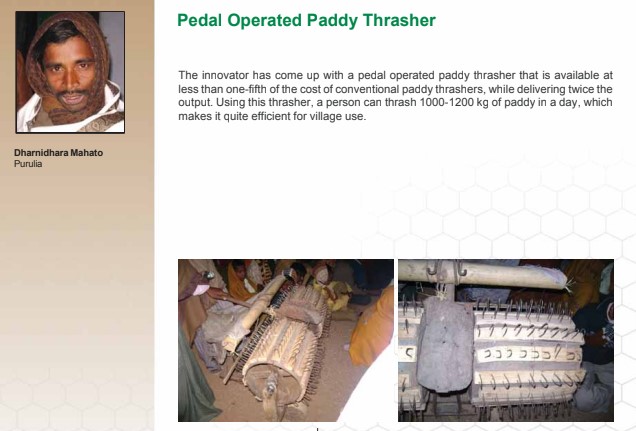 Dharnidhara Mahato
Purulia

Pedal Operated Paddy Thrasher

The innovator has come up with a pedal operated paddy thrasher that is available at less than one-fifth of the cost of conventional paddy thrashers, while delivering twice the output. Using this thrasher, a person can thrash 1000-1200 kg of paddy in a day, which makes it quite efficient for village use.